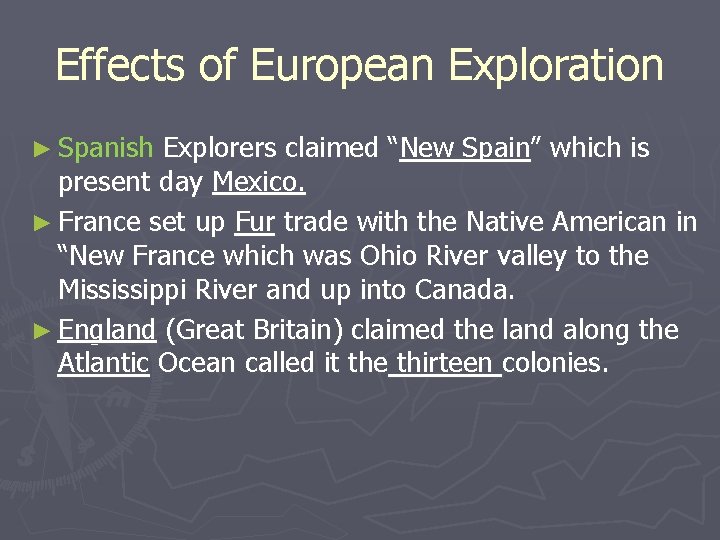 Effects of European Exploration

► Spanish Explorers claimed “New Spain” which is present day Mexico.

► France set up Fur trade with the Native American in “New France which was Ohio River valley to the Mississippi River and up into Canada.

► England (Great Britain) claimed the land along the Atlantic Ocean called it the thirteen colonies.